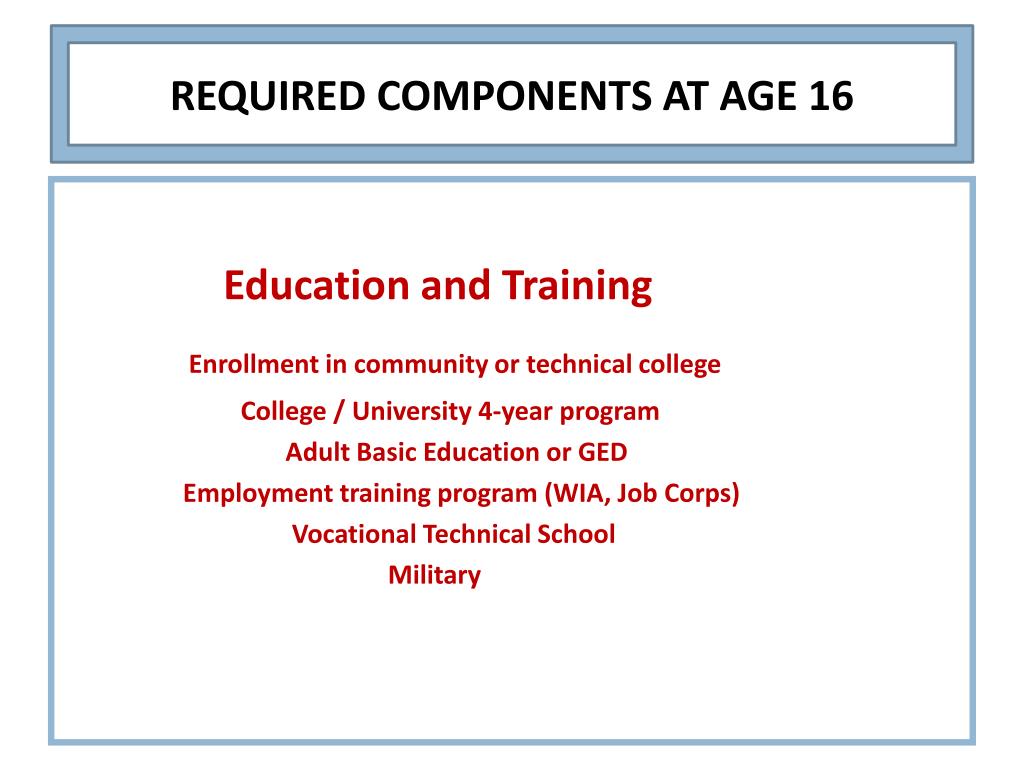 REQUIRED COMPONENTS AT AGE 16

Education and Training

Enrollment in community or technical college

College / University 4-year program

Adult Basic Education or GED

Employment training program (WIA, Job Corps)

Vocational Technical School

Military